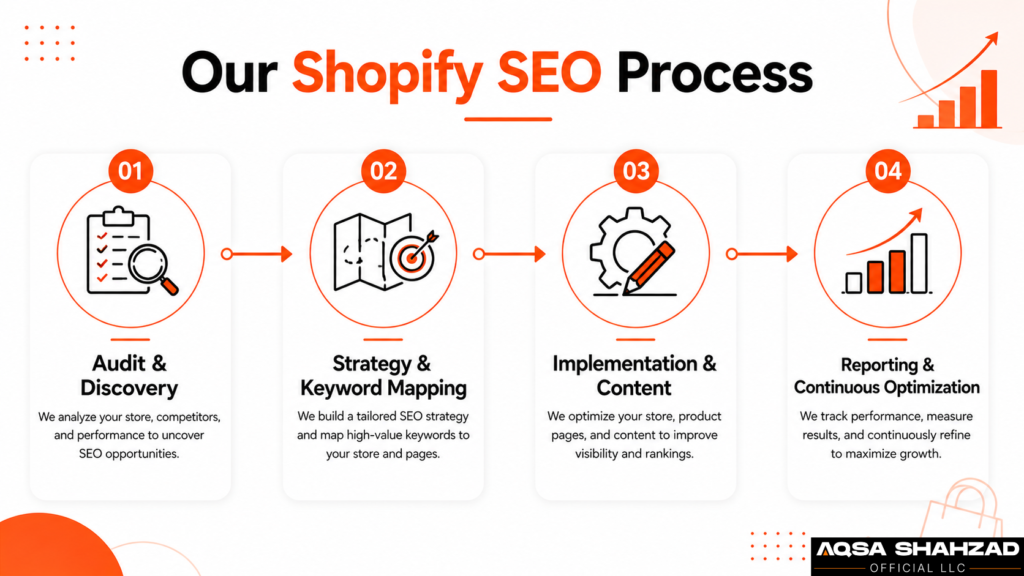 Our Shopify SEO Process

01

Audit & Discovery

We analyze your store, competitors, and performance to uncover SEO opportunities.

02

Strategy & Keyword Mapping

We build a tailored SEO strategy and map high-value keywords to your store and pages.

03

Implementation & Content

We optimize your store, product pages, and content to improve visibility and rankings.

04

Reporting & Continuous Optimization

We track performance, measure results, and continuously refine to maximize growth.

AQSA SHAHZAD
OFFICIAL LLC